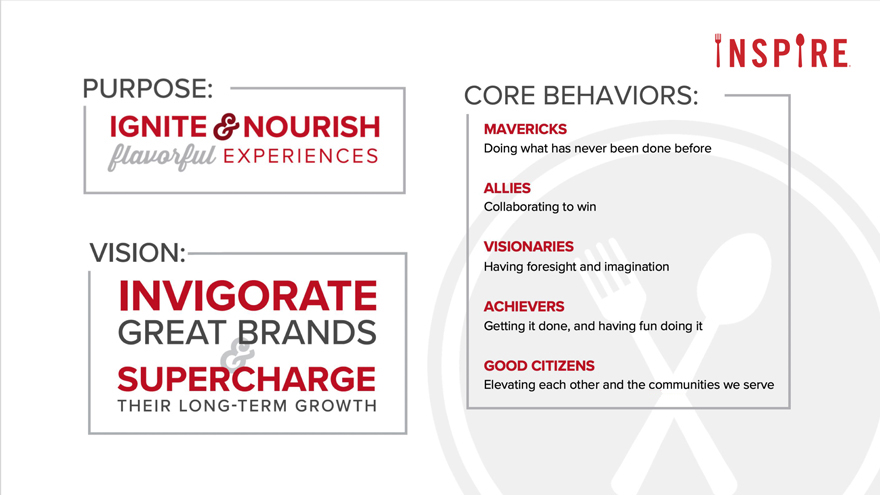 INSPIRE

PURPOSE:
IGNITE & NOURISH
flavorful EXPERIENCES

VISION:
INVIGORATE
GREAT BRANDS
&
SUPERCHARGE
THEIR LONG-TERM GROWTH

CORE BEHAVIORS:
MAVERICKS
Doing what has never been done before

ALLIES
Collaborating to win

VISIONARIES
Having foresight and imagination

ACHIEVERS
Getting it done, and having fun doing it

GOOD CITIZENS
Elevating each other and the communities we serve